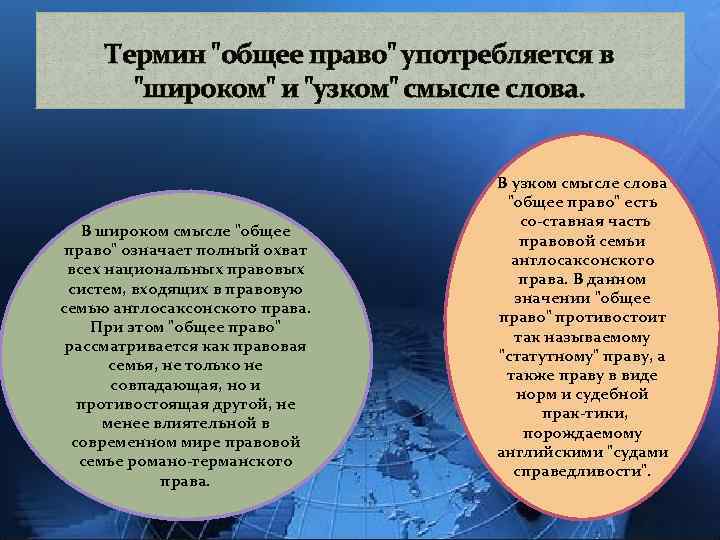 Термин "общее право" употребляется в "широком" и "узком" смысле слова.

В широком смысле "общее право" означает полный охват всех национальных правовых систем, входящих в правовую семью англосаксонского права. При этом "общее право" рассматривается как правовая семья, не только не совпадающая, но и противостоящая другой, не менее влиятельной в современном мире правовой семье романо-германского права.

В узком смысле слова "общее право" есть со-ставная часть правовой семьи англосаксонского права. В данном значении "общее право" противостоит так называемому "статутному" праву, а также праву в виде норм и судебной прак-тики, порождаемому английскими "судами справедливости".